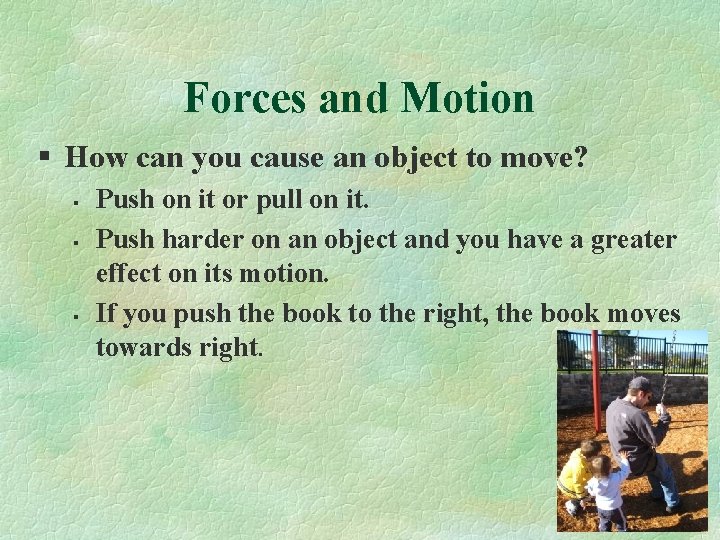 Forces and Motion

▪ How can you cause an object to move?

▪ Push on it or pull on it.

▪ Push harder on an object and you have a greater effect on its motion.

▪ If you push the book to the right, the book moves towards right.